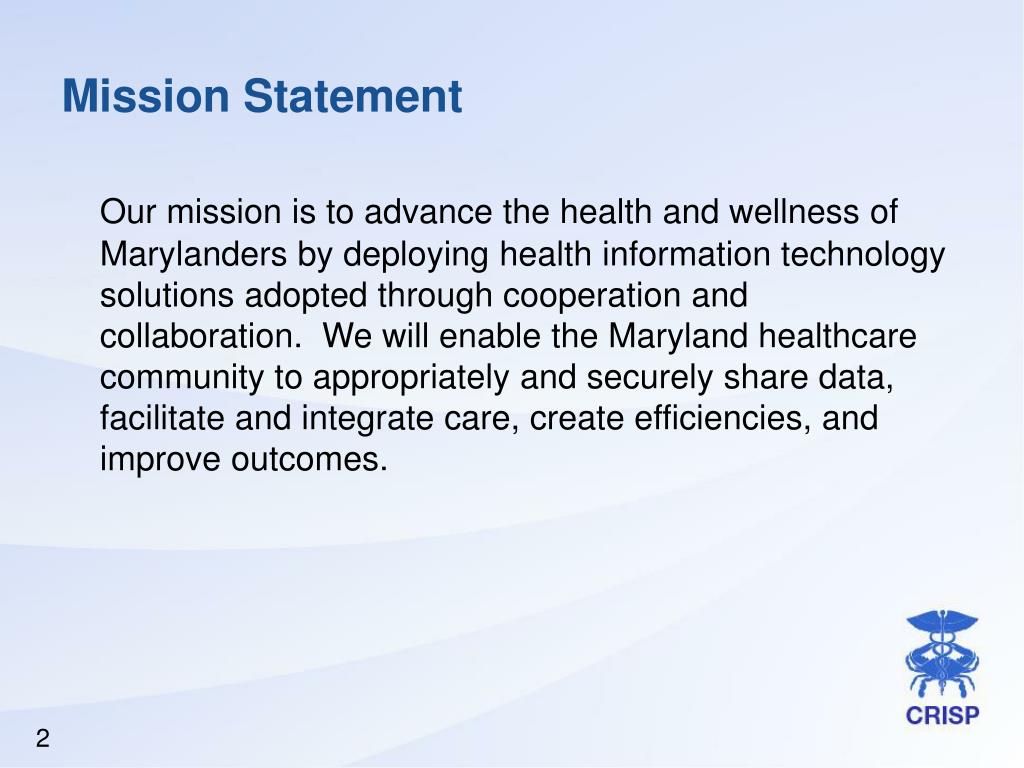 Mission Statement

Our mission is to advance the health and wellness of Marylanders by deploying health information technology solutions adopted through cooperation and collaboration.  We will enable the Maryland healthcare community to appropriately and securely share data, facilitate and integrate care, create efficiencies, and improve outcomes.

CRISP

2